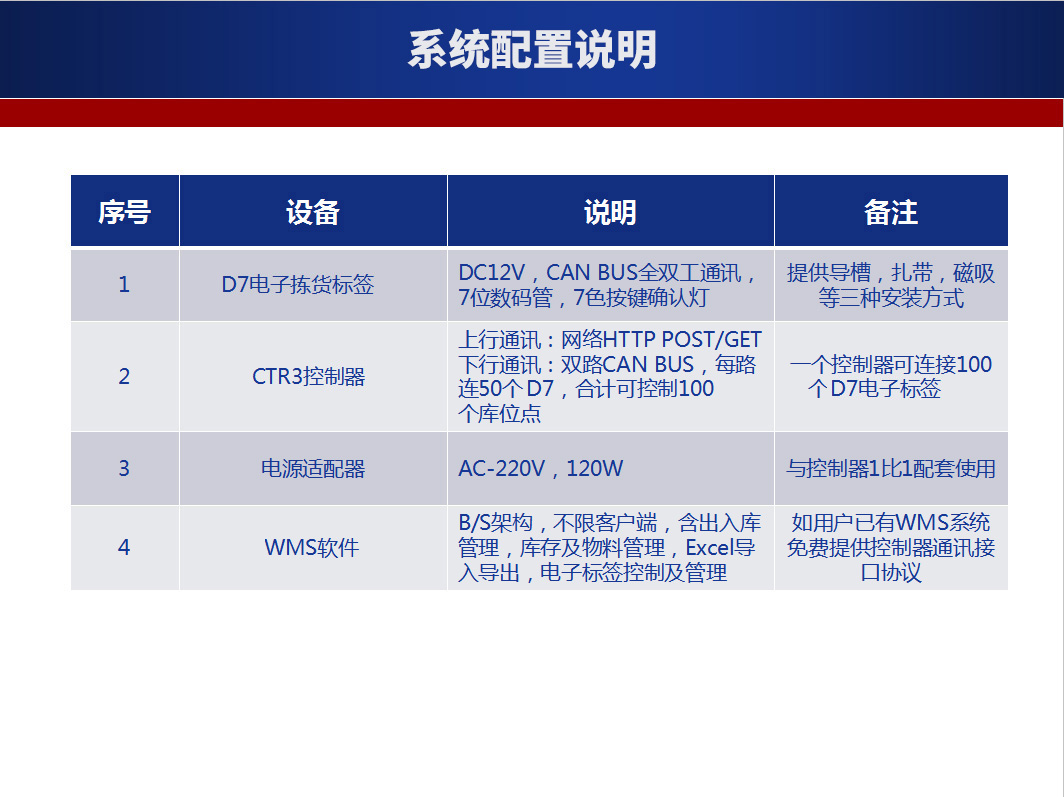 系统配置说明

| 序号 | 设备 | 说明 | 备注 |
|---|---|---|---|
| 1 | D7电子拣货标签 | DC12V，CAN BUS全双工通讯，7位数码管，7色按键确认灯 | 提供导槽，扎带，磁吸等三种安装方式 |
| 2 | CTR3控制器 | 上行通讯：网络HTTP POST/GET 下行通讯：双路CAN BUS，每路连50个D7，合计可控制100个库位点 | 一个控制器可连接100个D7电子标签 |
| 3 | 电源适配器 | AC-220V，120W | 与控制器1比1配套使用 |
| 4 | WMS软件 | B/S架构，不限客户端，含出入库管理，库存及物料管理，Excel导入导出，电子标签控制及管理 | 如用户已有WMS系统免费提供控制器通讯接口协议 |